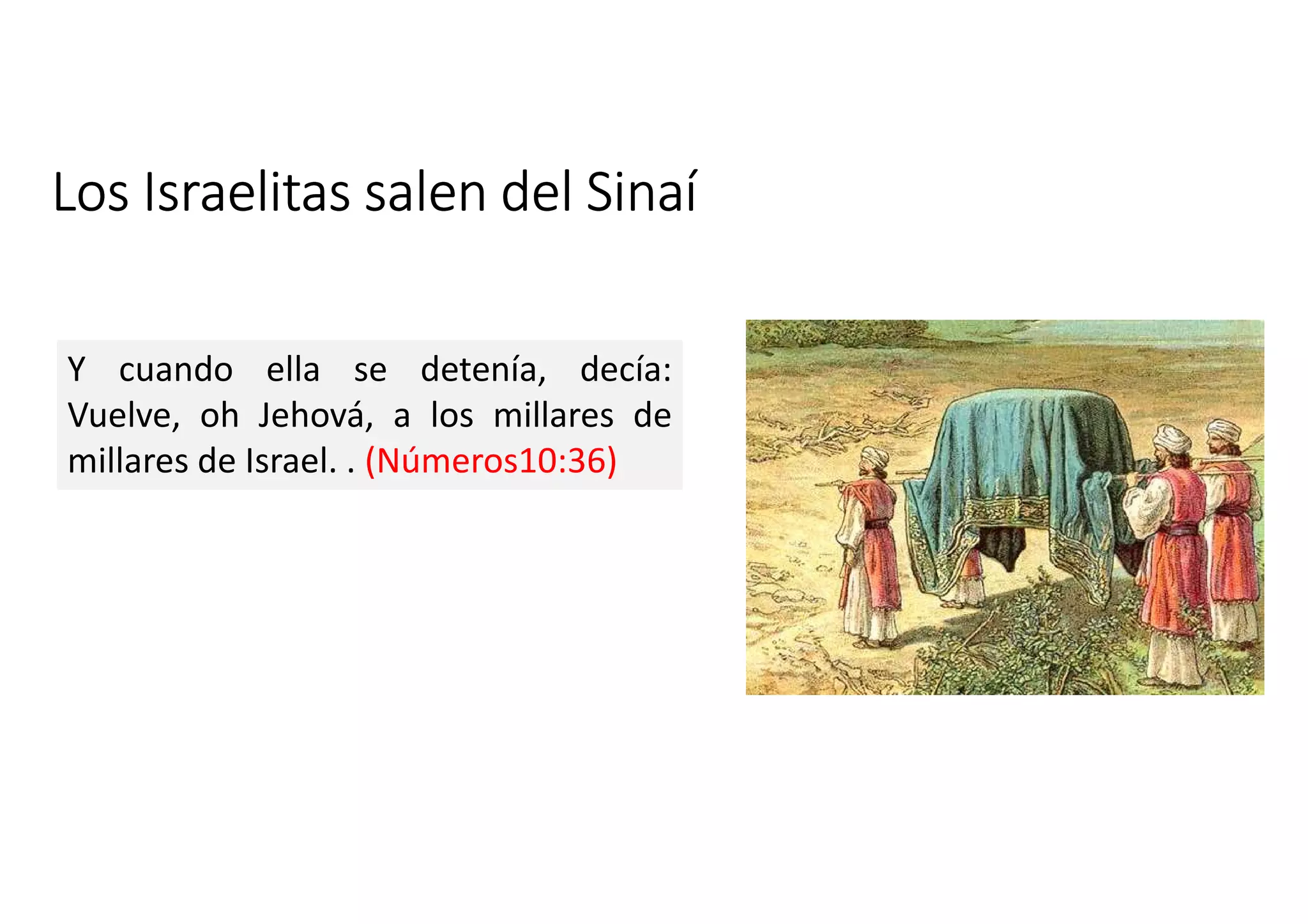 Los Israelitas salen del Sinaí

Y cuando ella se detenía, decía: Vuelve, oh Jehová, a los millares de millares de Israel. . (Números10:36)